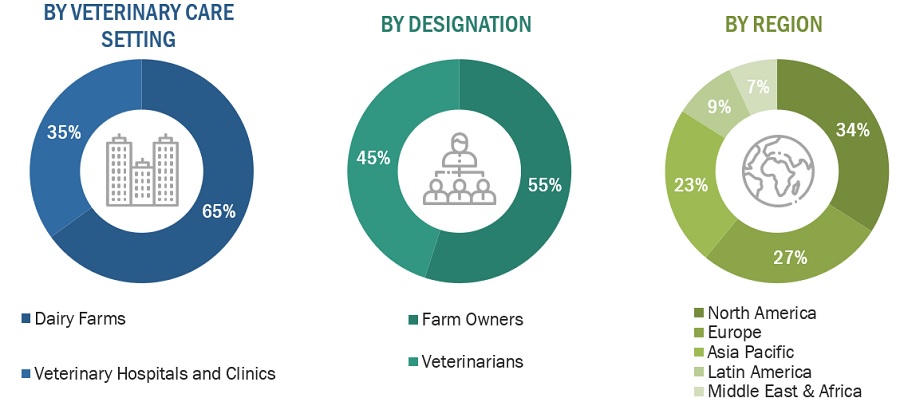 BY VETERINARY CARE SETTING

35%

65%

Dairy Farms

Veterinary Hospitals and Clinics

BY DESIGNATION

45%

55%

Farm Owners

Veterinarians

BY REGION

7%

9%

34%

23%

27%

North America
Europe
Asia Pacific
Latin America
Middle East & Africa